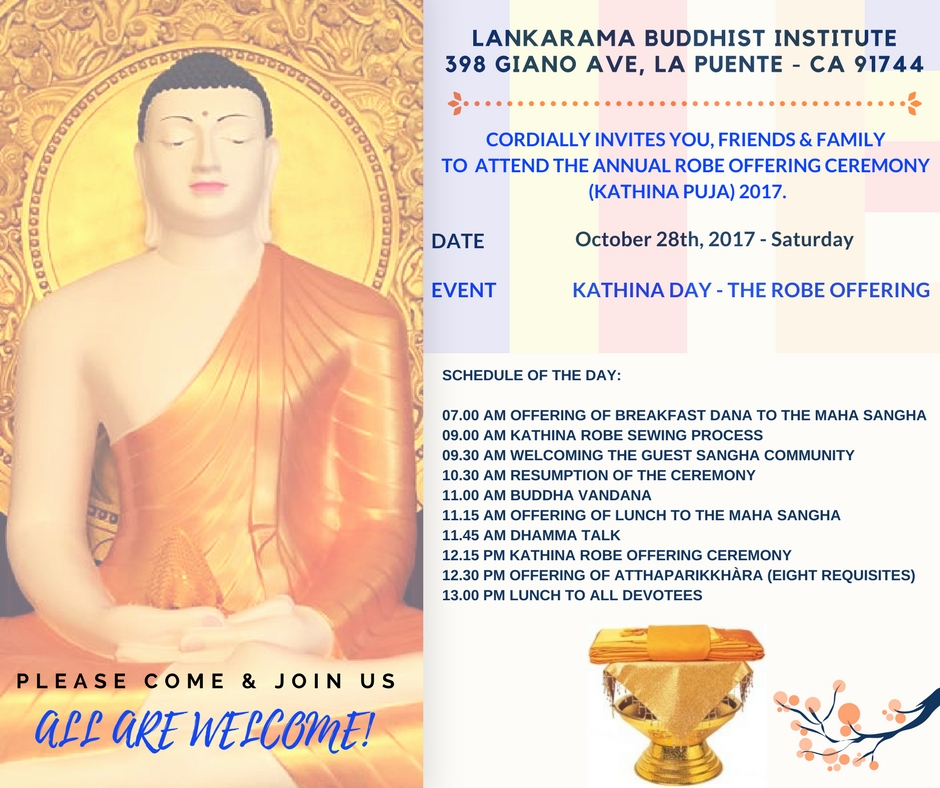 LANKARAMA BUDDHIST INSTITUTE
398 GIANO AVE, LA PUENTE - CA 91744

CORDIALLY INVITES YOU, FRIENDS & FAMILY TO ATTEND THE ANNUAL ROBE OFFERING CEREMONY (KATHINA PUJA) 2017.

DATE October 28th, 2017 - Saturday

EVENT KATHINA DAY - THE ROBE OFFERING

SCHEDULE OF THE DAY:

07.00 AM OFFERING OF BREAKFAST DANA TO THE MAHA SANGHA
09.00 AM KATHINA ROBE SEWING PROCESS
09.30 AM WELCOMING THE GUEST SANGHA COMMUNITY
10.30 AM RESUMPTION OF THE CEREMONY
11.00 AM BUDDHA VANDANA
11.15 AM OFFERING OF LUNCH TO THE MAHA SANGHA
11.45 AM DHAMMA TALK
12.15 PM KATHINA ROBE OFFERING CEREMONY
12.30 PM OFFERING OF ATTHAPARIKKHÀRA (EIGHT REQUISITES)
13.00 PM LUNCH TO ALL DEVOTEES

PLEASE COME & JOIN US
ALL ARE WELCOME!